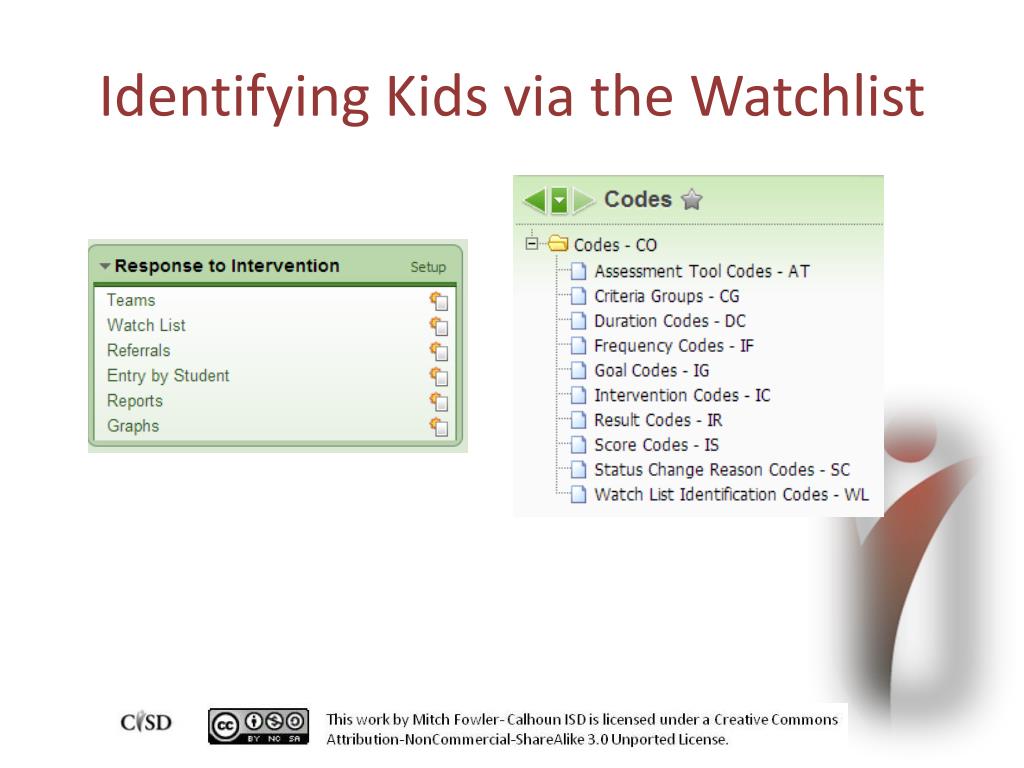 Identifying Kids via the Watchlist

Response to Intervention Setup
Teams
Watch List
Referrals
Entry by Student
Reports
Graphs

Codes

Codes - CO
Assessment Tool Codes - AT
Criteria Groups - CG
Duration Codes - DC
Frequency Codes - IF
Goal Codes - IG
Intervention Codes - IC
Result Codes - IR
Score Codes - IS
Status Change Reason Codes - SC
Watch List Identification Codes - WL

CISD

cc BY NC SA

This work by Mitch Fowler- Calhoun ISD is licensed under a Creative Commons Attribution-NonCommercial-ShareAlike 3.0 Unported License.